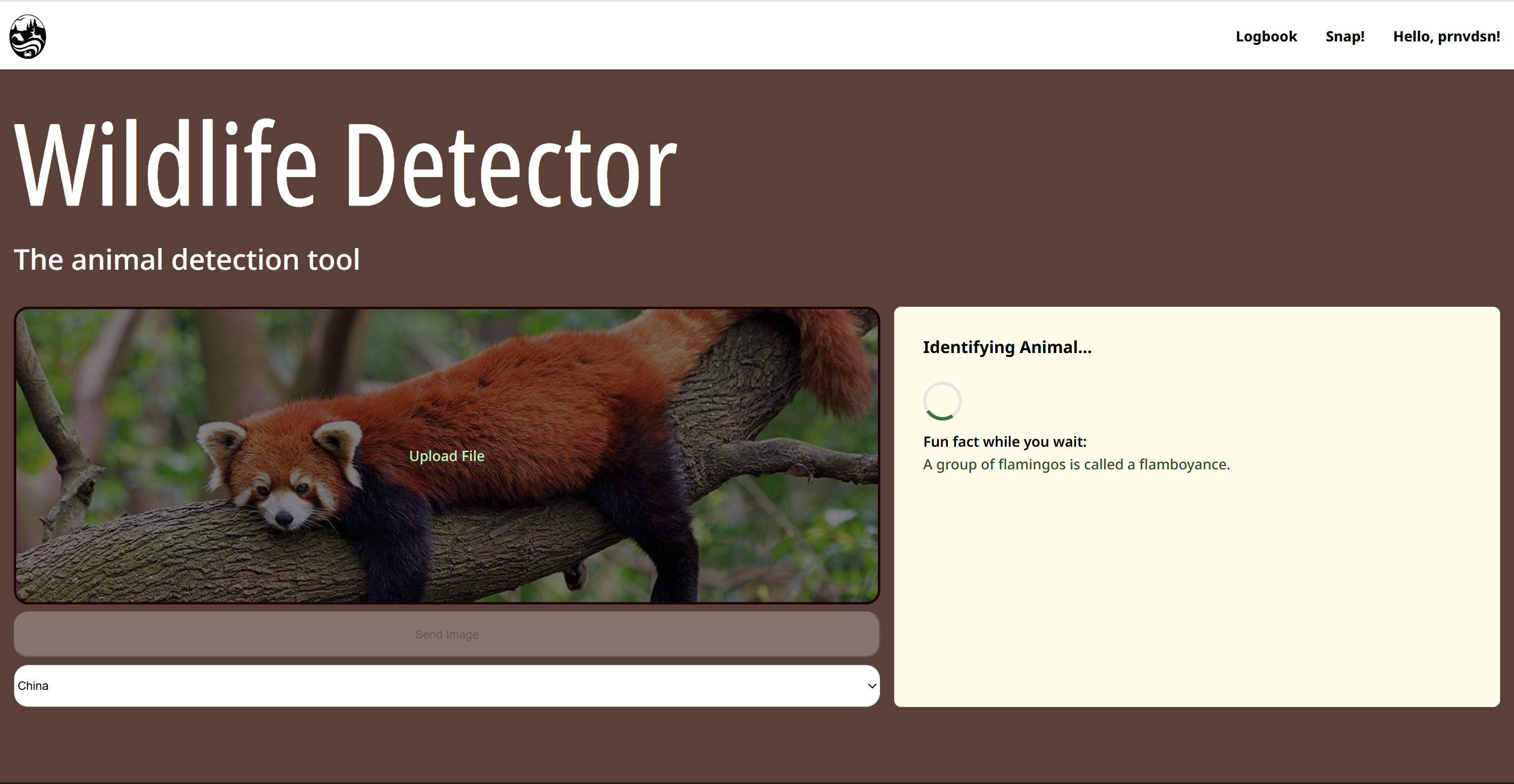 Logbook Snap! Hello, prnvdsn!

Wildlife Detector

The animal detection tool

Upload File

Send Image

China

Identifying Animal...

Fun fact while you wait:
A group of flamingos is called a flamboyance.